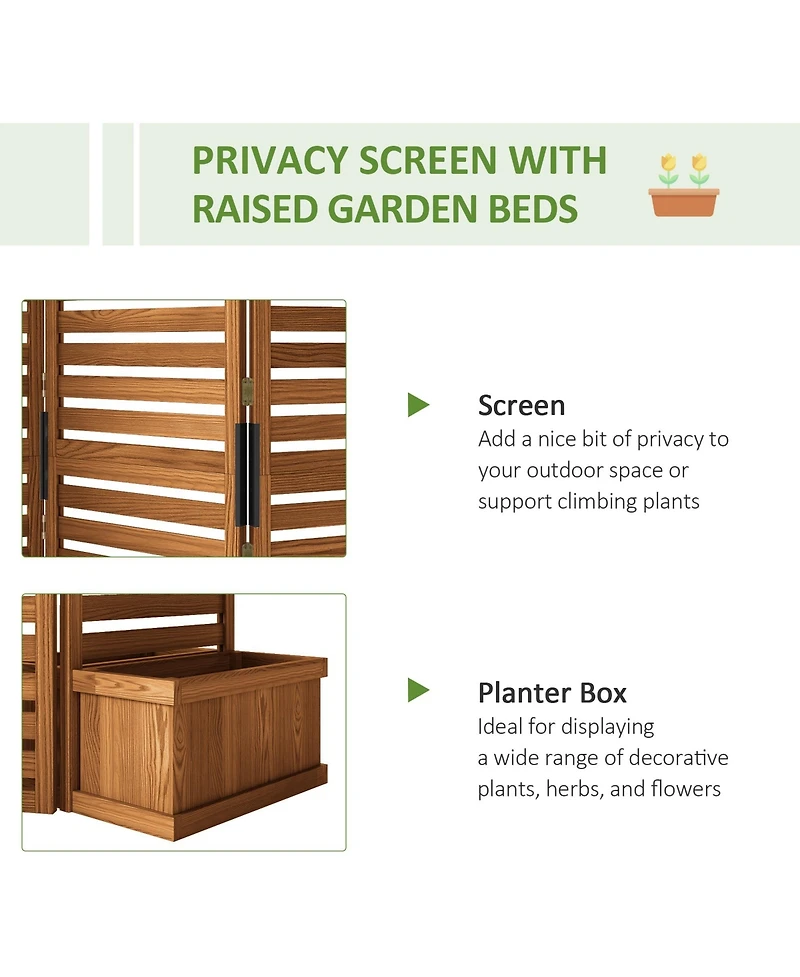 PRIVACY SCREEN WITH RAISED GARDEN BEDS

Screen
Add a nice bit of privacy to your outdoor space or support climbing plants

Planter Box
Ideal for displaying a wide range of decorative plants, herbs, and flowers